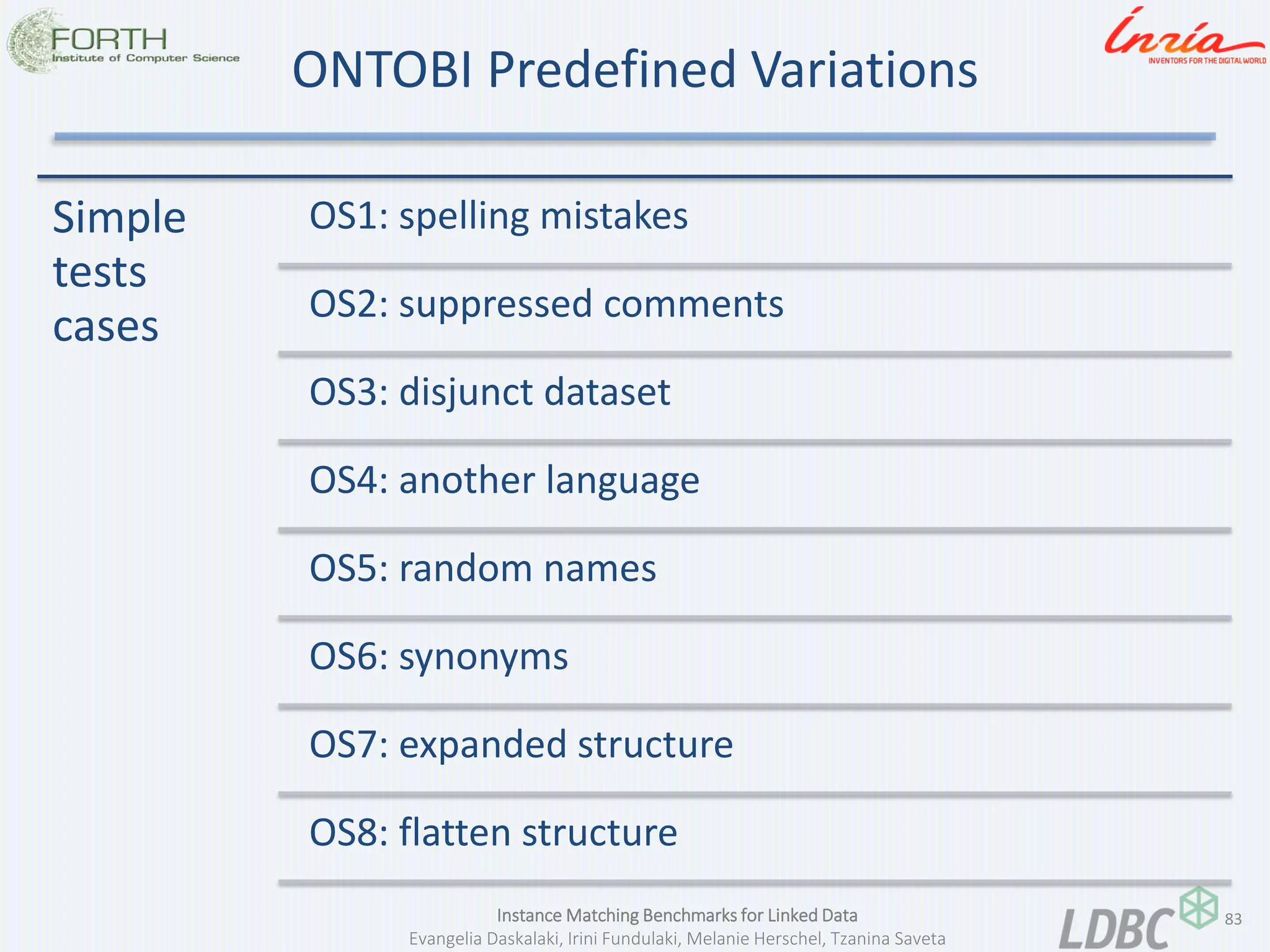 FORTH
Institute of Computer Science

ONTOBI Predefined Variations

Inria
INVENTORS FOR THE DIGITAL WORLD

Simple tests cases

OS1: spelling mistakes

OS2: suppressed comments

OS3: disjunct dataset

OS4: another language

OS5: random names

OS6: synonyms

OS7: expanded structure

OS8: flatten structure

Instance Matching Benchmarks for Linked Data
Evangelia Daskalaki, Irini Fundulaki, Melanie Herschel, Tzanina Saveta

LDBC

83